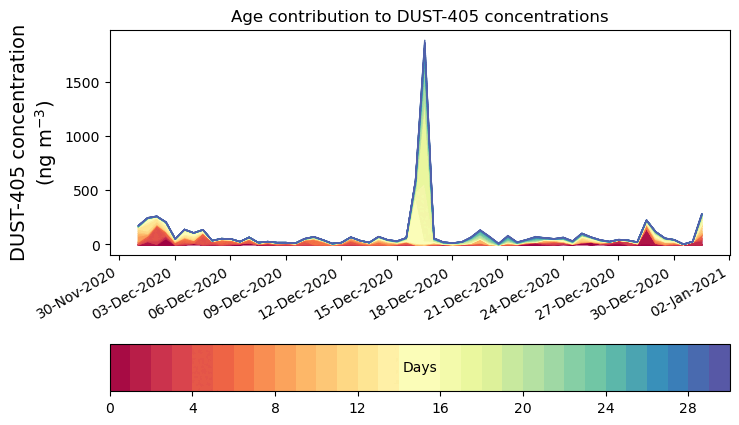 Age contribution to DUST-405 concentrations

DUST-405 concentration (ng m$^{-3}$)

1500
1000
500
0

30-Nov-2020
03-Dec-2020
06-Dec-2020
09-Dec-2020
12-Dec-2020
15-Dec-2020
18-Dec-2020
21-Dec-2020
24-Dec-2020
27-Dec-2020
30-Dec-2020
02-Jan-2021

Days

0
4
8
12
16
20
24
28